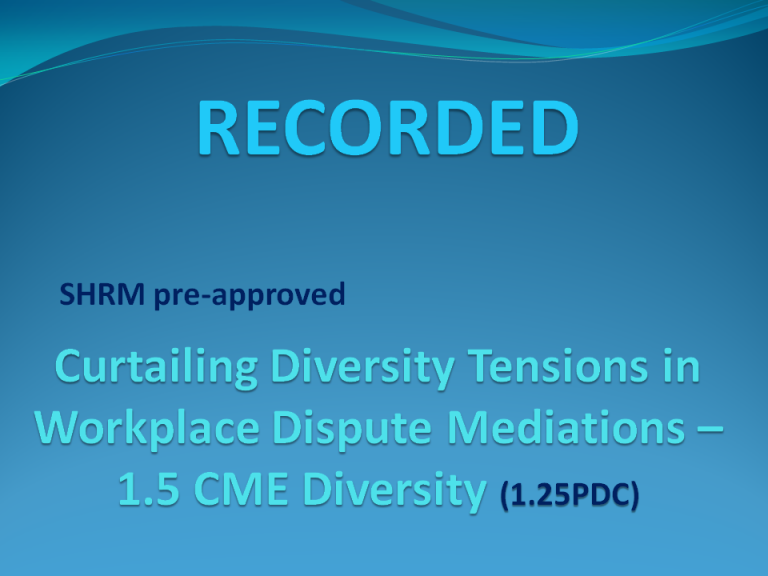 RECORDED

SHRM pre-approved

Curtailing Diversity Tensions in Workplace Dispute Mediations – 1.5 CME Diversity (1.25PDC)